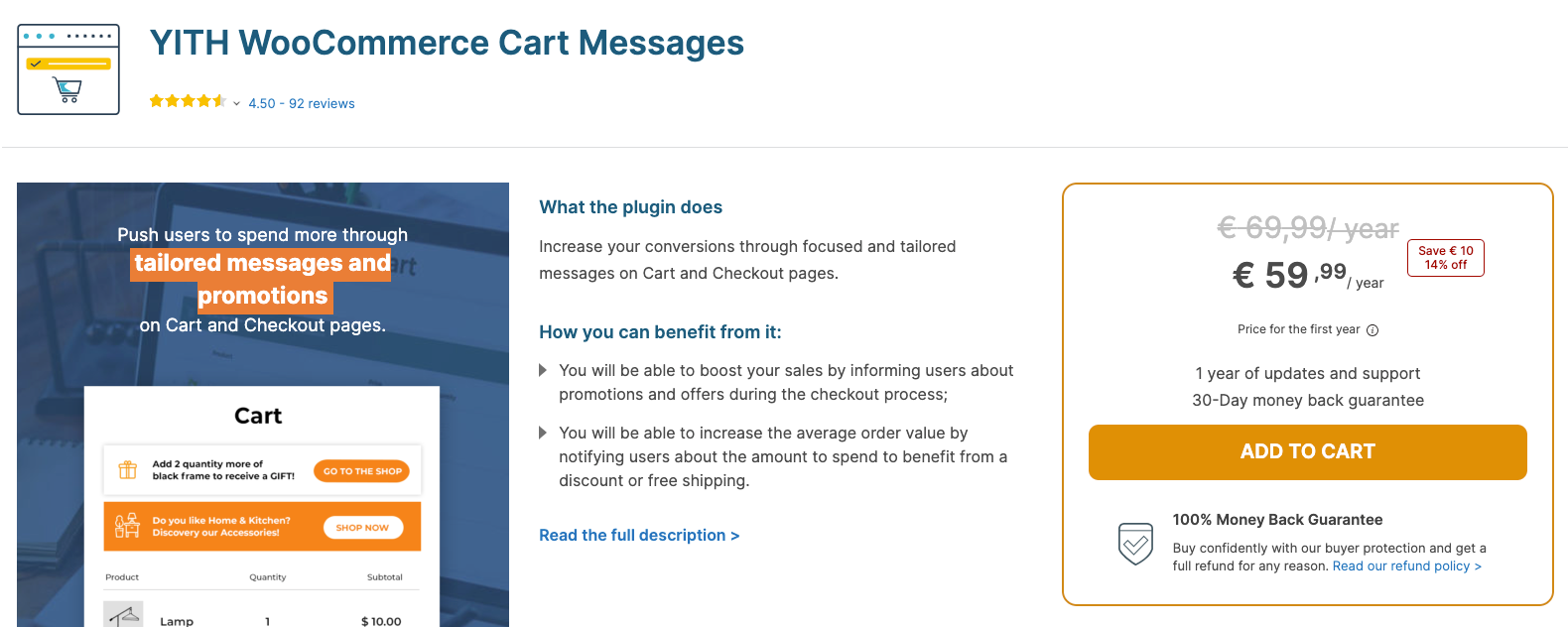 YITH WooCommerce Cart Messages

4.50 - 92 reviews

Push users to spend more through tailored messages and promotions on Cart and Checkout pages.

Cart

Add 2 quantity more of black frame to receive a GIFT! GO TO THE SHOP

Do you like Home & Kitchen? Discovery our Accessories! SHOP NOW

| Product | Quantity | Subtotal |
|---|---|---|
| Lamp | 1 | $ 10.00 |

What the plugin does

Increase your conversions through focused and tailored messages on Cart and Checkout pages.

How you can benefit from it:

You will be able to boost your sales by informing users about promotions and offers during the checkout process;

You will be able to increase the average order value by notifying users about the amount to spend to benefit from a discount or free shipping.

Read the full description >

€ 69,99/ year

€ 59 ,99 / year

Save € 10 14% off

Price for the first year

1 year of updates and support

30-Day money back guarantee

ADD TO CART

100% Money Back Guarantee

Buy confidently with our buyer protection and get a full refund for any reason. Read our refund policy >